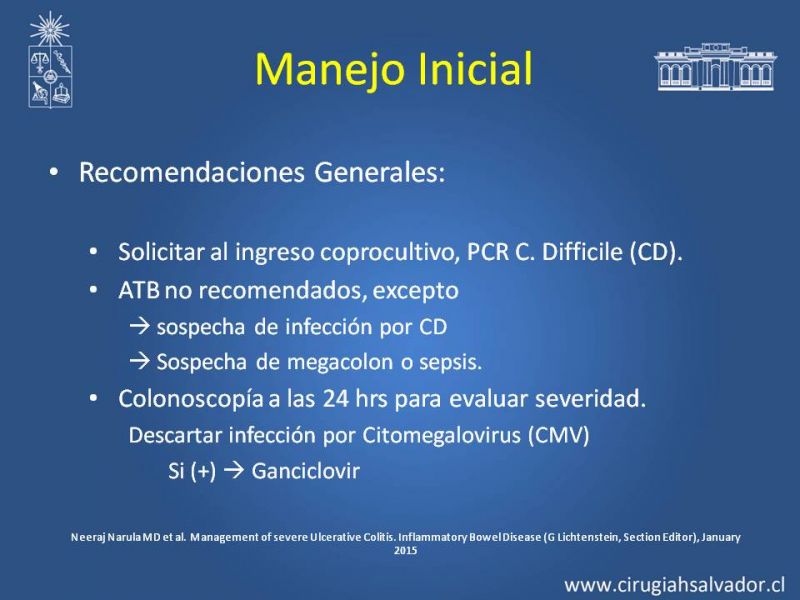 Manejo Inicial

• Recomendaciones Generales:

• Solicitar al ingreso coprocultivo, PCR C. Difficile (CD).
• ATB no recomendados, excepto
→ sospecha de infección por CD
→ Sospecha de megacolon o sepsis.
• Colonoscopía a las 24 hrs para evaluar severidad.
Descartar infección por Citomegalovirus (CMV)
Si (+) → Ganciclovir

Neeraj Narula MD et al. Management of severe Ulcerative Colitis. Inflammatory Bowel Disease (G Lichtenstein, Section Editor), January 2015

www.cirugiahsalvador.cl